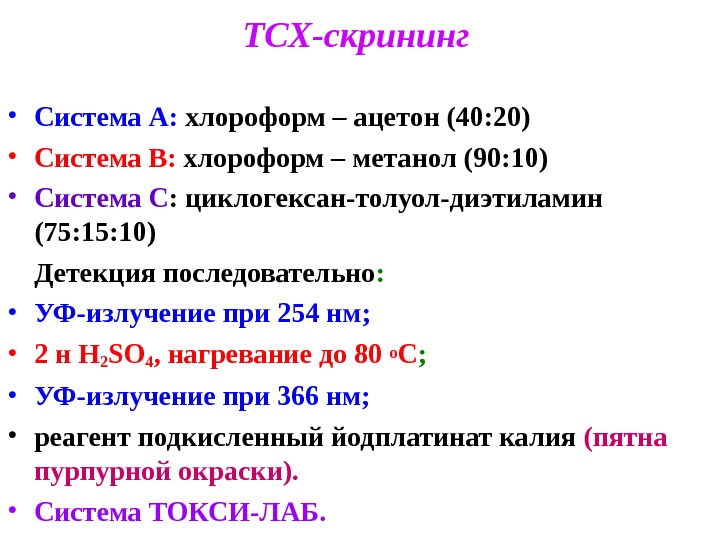 ТСХ-скрининг

• Система А: хлороформ – ацетон (40:20)
• Система В: хлороформ – метанол (90:10)
• Система С: циклогексан-толуол-диэтиламин (75:15:10)

Детекция последовательно:
• УФ-излучение при 254 нм;
• 2 н $H_2SO_4$, нагревание до 80 $^oC$;
• УФ-излучение при 366 нм;
• реагент подкисленный йодплатинат калия (пятна пурпурной окраски).
• Система ТОКСИ-ЛАБ.